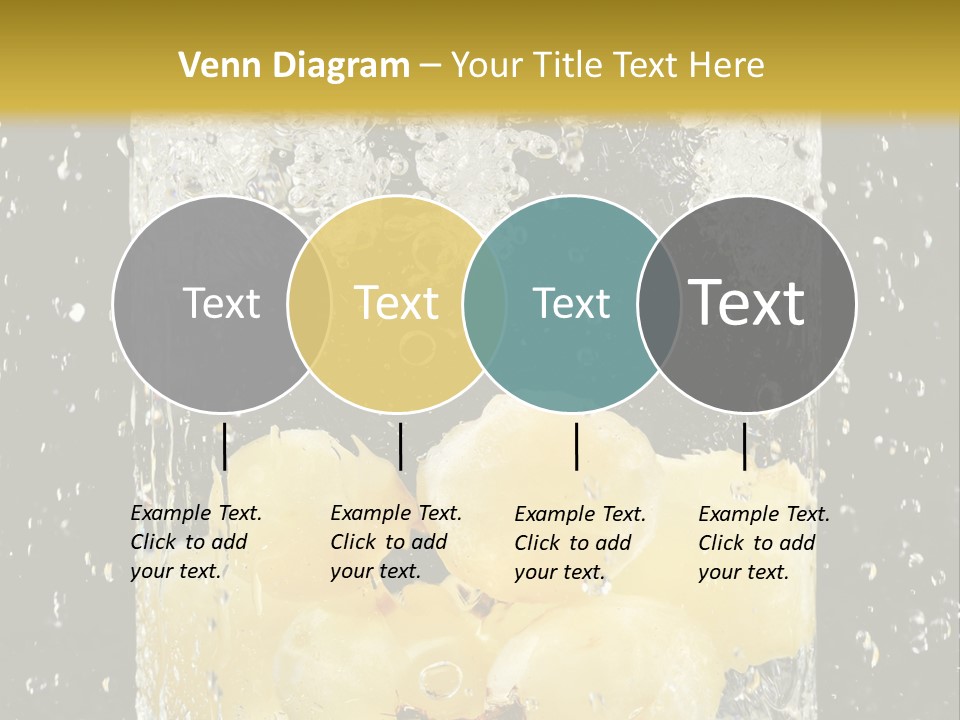 Venn Diagram – Your Title Text Here

Text

Text

Text

Text

Example Text. Click to add your text.

Example Text. Click to add your text.

Example Text. Click to add your text.

Example Text. Click to add your text.